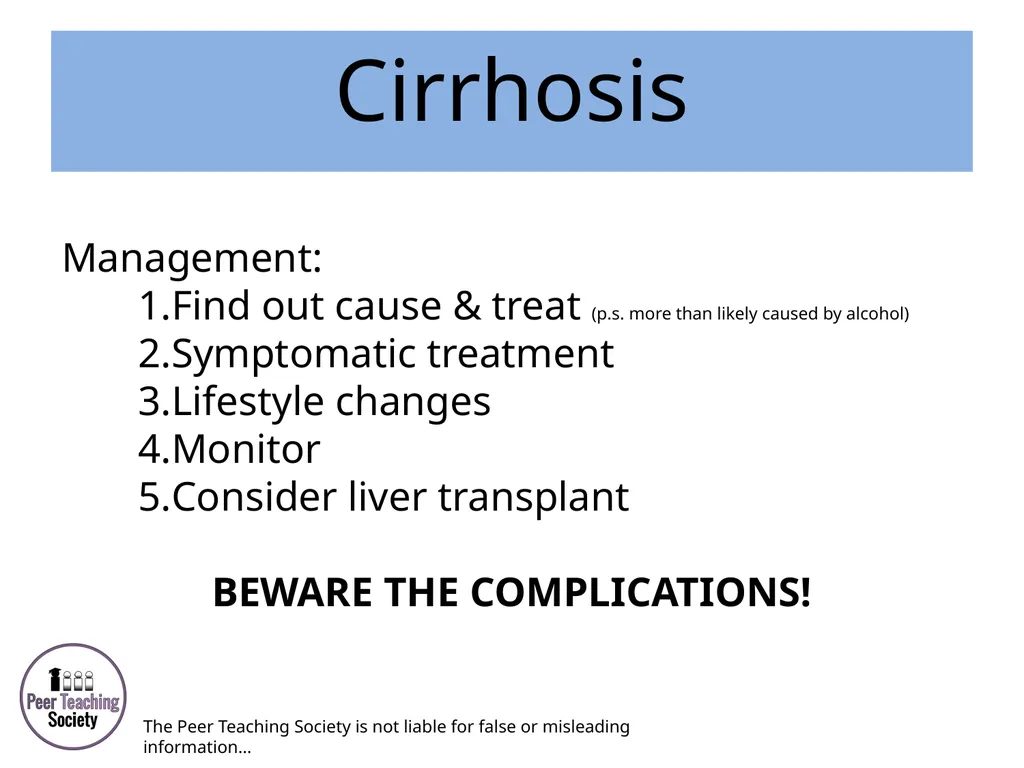 Cirrhosis

Management:
1.Find out cause & treat (p.s. more than likely caused by alcohol)
2.Symptomatic treatment
3.Lifestyle changes
4.Monitor
5.Consider liver transplant

BEWARE THE COMPLICATIONS!

Peer Teaching Society

The Peer Teaching Society is not liable for false or misleading information…